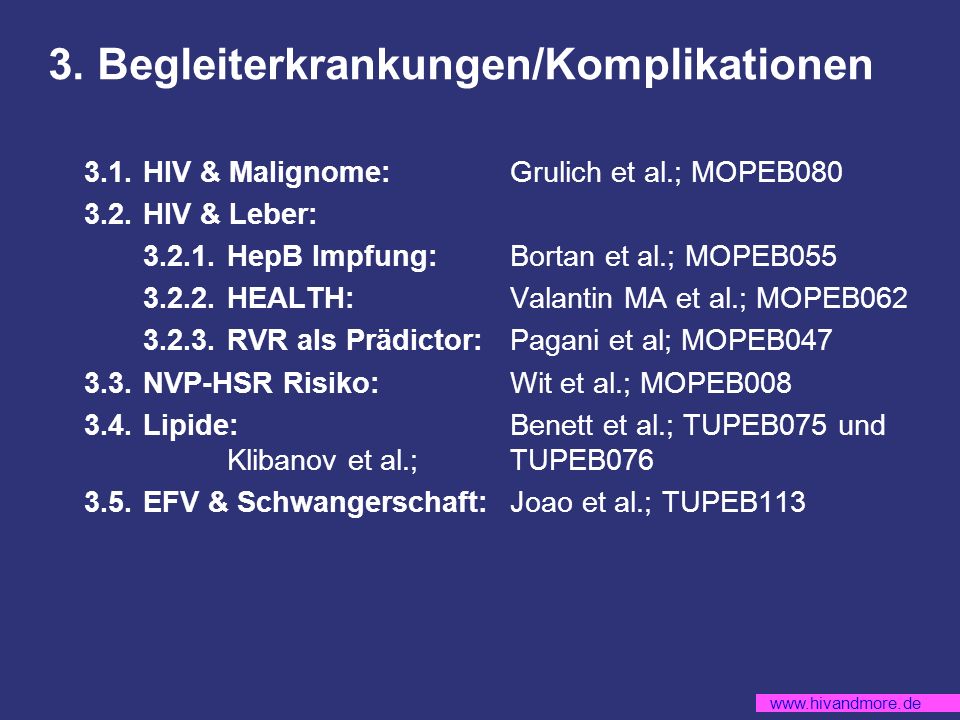 3. Begleiterkrankungen/Komplikationen

3.1. HIV & Malignome: Grulich et al.; MOPEB080
3.2. HIV & Leber:
3.2.1. HepB Impfung: Bortan et al.; MOPEB055
3.2.2. HEALTH: Valantin MA et al.; MOPEB062
3.2.3. RVR als Prädictor: Pagani et al; MOPEB047
3.3. NVP-HSR Risiko: Wit et al.; MOPEB008
3.4. Lipide: Benett et al.; TUPEB075 und Klibanov et al.; TUPEB076
3.5. EFV & Schwangerschaft: Joao et al.; TUPEB113

www.hivandmore.de